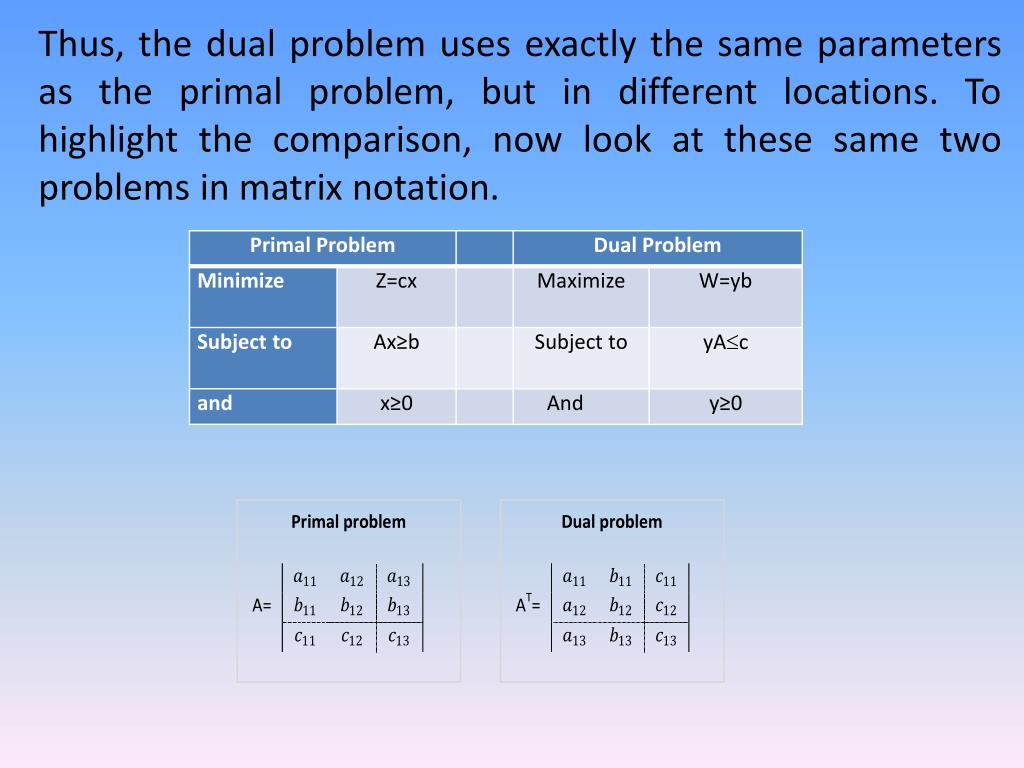 Thus, the dual problem uses exactly the same parameters as the primal problem, but in different locations. To highlight the comparison, now look at these same two problems in matrix notation.

| Primal Problem | | | Dual Problem | |
|---|---|---|---|---|
| Minimize | Z=cx | | Maximize | W=yb |
| Subject to | Ax≥b | | Subject to | yA≤c |
| and | x≥0 | | And | y≥0 |

Primal problem

A= $\begin{vmatrix} a_{11} & a_{12} & a_{13} \\ b_{11} & b_{12} & b_{13} \\ c_{11} & c_{12} & c_{13} \end{vmatrix}$

Dual problem

$A^T$= $\begin{vmatrix} a_{11} & b_{11} & c_{11} \\ a_{12} & b_{12} & c_{12} \\ a_{13} & b_{13} & c_{13} \end{vmatrix}$